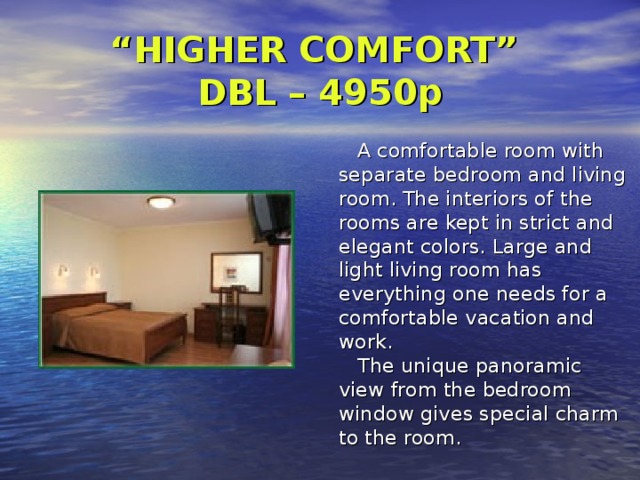 “HIGHER COMFORT”
DBL – 4950p

A comfortable room with separate bedroom and living room. The interiors of the rooms are kept in strict and elegant colors. Large and light living room has everything one needs for a comfortable vacation and work.

The unique panoramic view from the bedroom window gives special charm to the room.